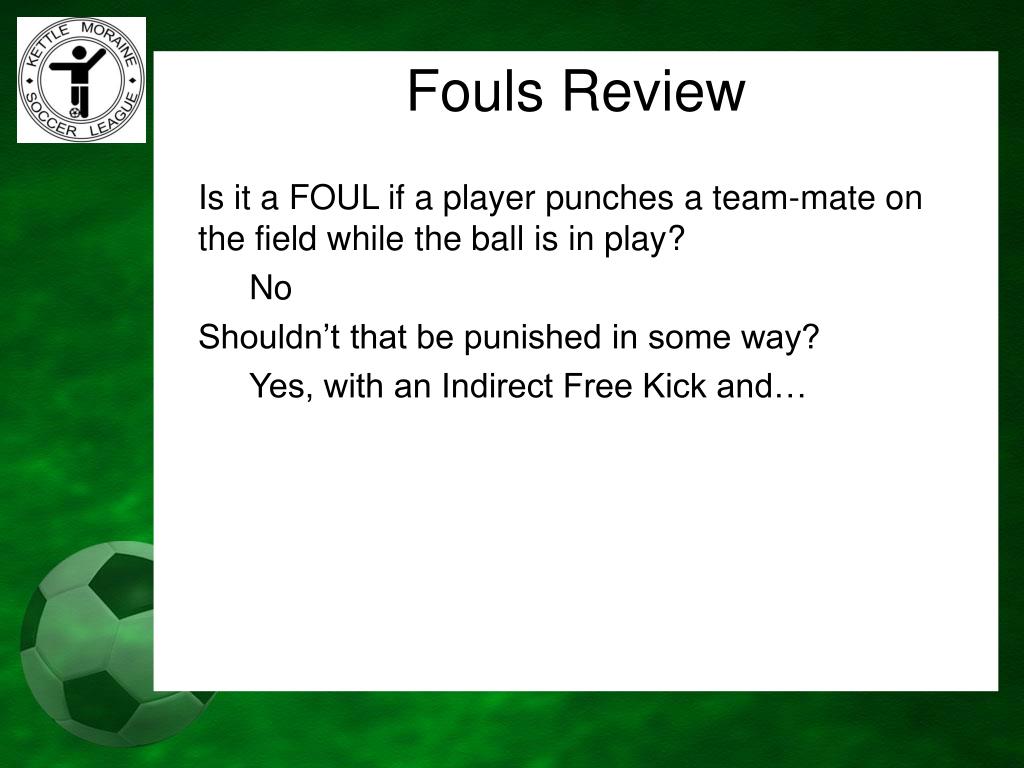 KETTLE MORAINE SOCCER LEAGUE

Fouls Review

Is it a FOUL if a player punches a team-mate on the field while the ball is in play?

No

Shouldn’t that be punished in some way?

Yes, with an Indirect Free Kick and…